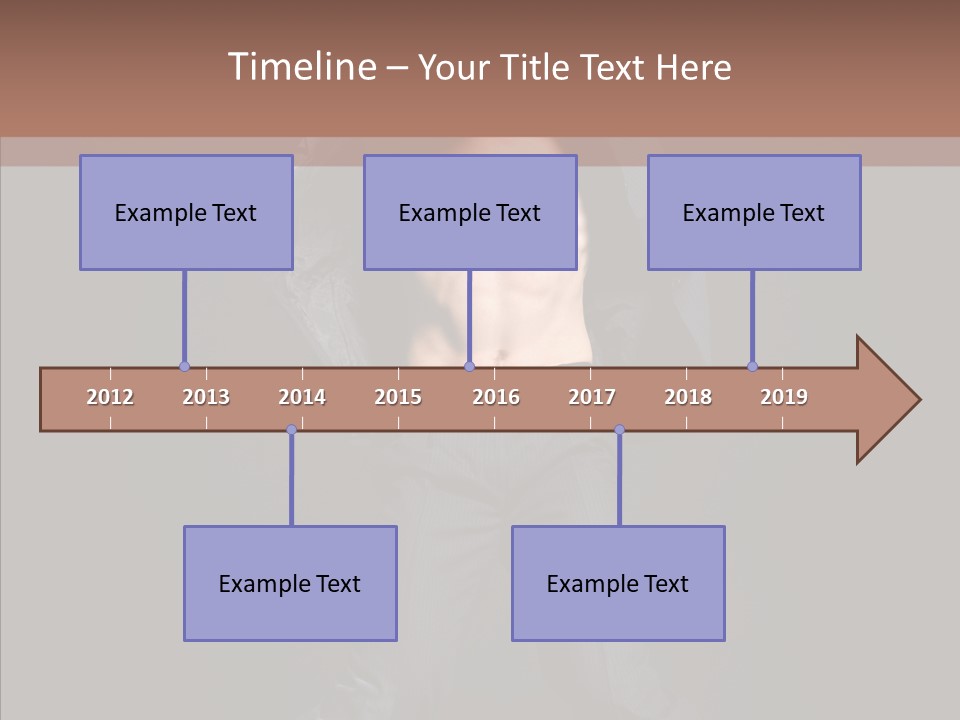 Timeline – Your Title Text Here

Example Text

Example Text

Example Text

2012 2013 2014 2015 2016 2017 2018 2019

Example Text

Example Text